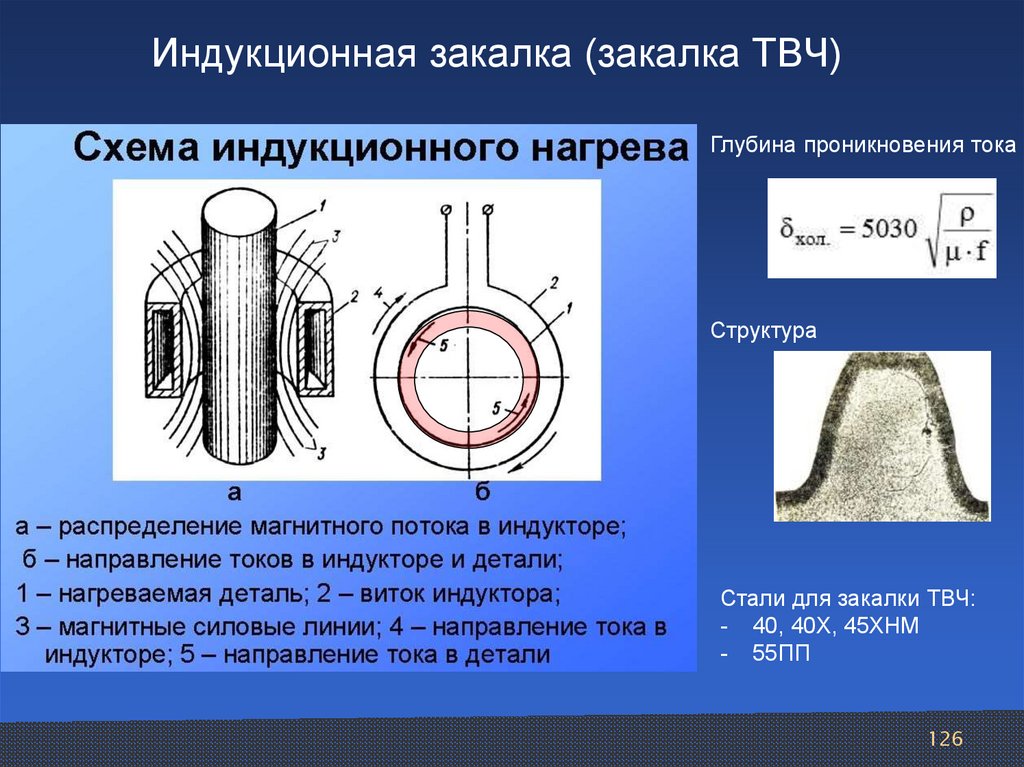 Индукционная закалка (закалка ТВЧ)

Схема индукционного нагрева

1
3
2
3
4
2
1
5
5

а
б

а – распределение магнитного потока в индукторе;
б – направление токов в индукторе и детали;
1 – нагреваемая деталь; 2 – виток индуктора;
3 – магнитные силовые линии; 4 – направление тока в индукторе; 5 – направление тока в детали

Глубина проникновения тока

$\delta_{хол.} = 5030\sqrt{\frac{\rho}{\mu \cdot f}}$

Структура

Стали для закалки ТВЧ:
- 40, 40Х, 45ХНМ
- 55ПП

126